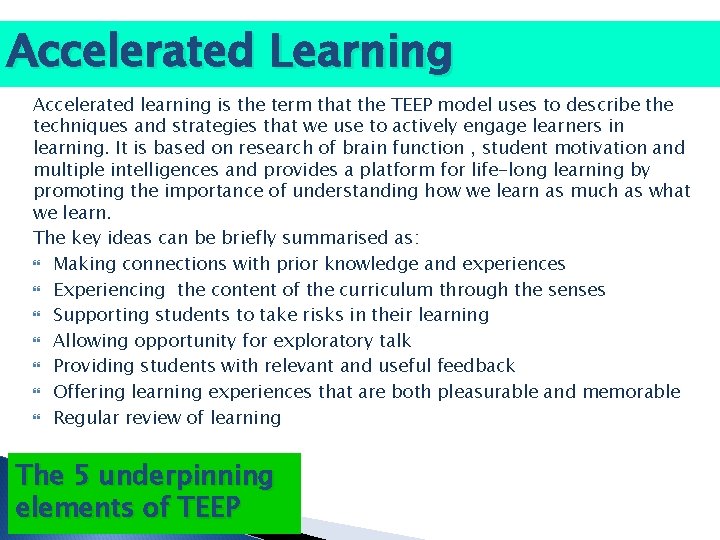 Accelerated Learning

Accelerated learning is the term that the TEEP model uses to describe the techniques and strategies that we use to actively engage learners in learning. It is based on research of brain function , student motivation and multiple intelligences and provides a platform for life-long learning by promoting the importance of understanding how we learn as much as what we learn.

The key ideas can be briefly summarised as:

- Making connections with prior knowledge and experiences
- Experiencing  the content of the curriculum through the senses
- Supporting students to take risks in their learning
- Allowing opportunity for exploratory talk
- Providing students with relevant and useful feedback
- Offering learning experiences that are both pleasurable and memorable
- Regular review of learning

The 5 underpinning elements of TEEP